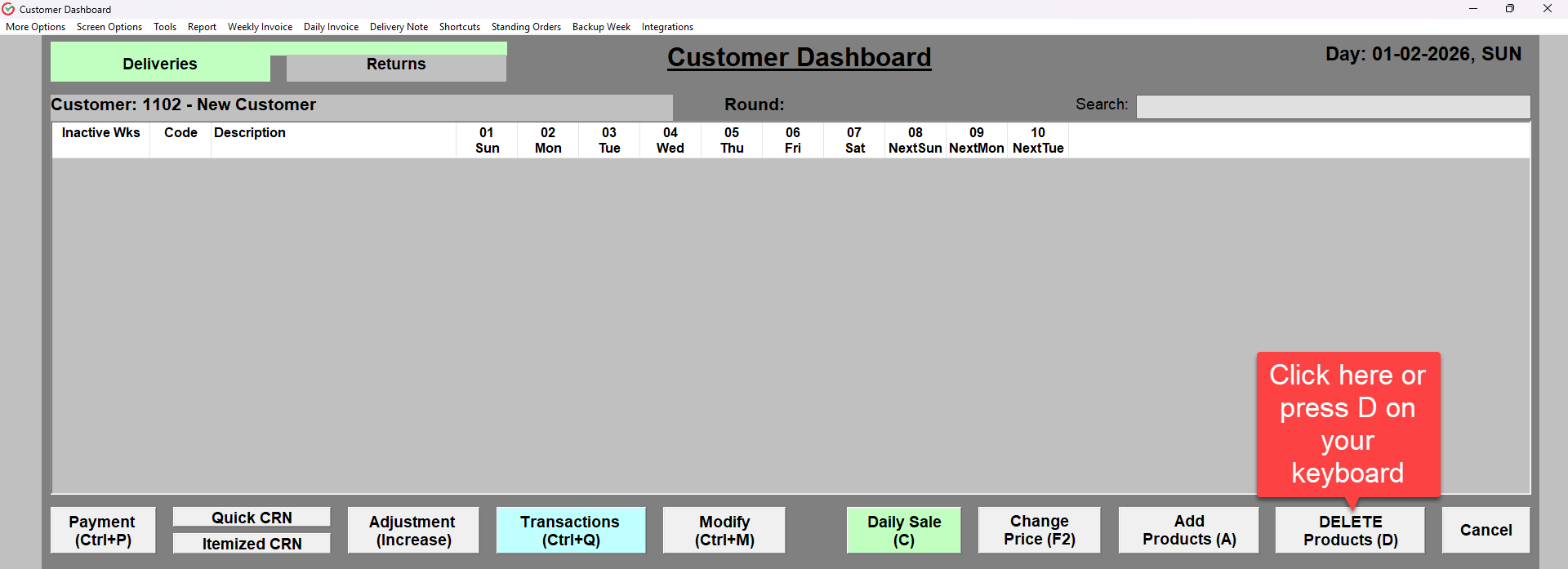 Customer Dashboard

More Options Screen Options Tools Report Weekly Invoice Daily Invoice Delivery Note Shortcuts Standing Orders Backup Week Integrations

Deliveries

Returns

Customer Dashboard

Day: 01-02-2026, SUN

Customer: 1102 - New Customer

Round:

Search:

| Inactive Wks | Code | Description | 01 Sun | 02 Mon | 03 Tue | 04 Wed | 05 Thu | 06 Fri | 07 Sat | 08 NextSun | 09 NextMon | 10 NextTue |
|---|---|---|---|---|---|---|---|---|---|---|---|---|

Click here or press D on your keyboard

Payment (Ctrl+P)

Quick CRN

Itemized CRN

Adjustment (Increase)

Transactions (Ctrl+Q)

Modify (Ctrl+M)

Daily Sale (C)

Change Price (F2)

Add Products (A)

DELETE Products (D)

Cancel